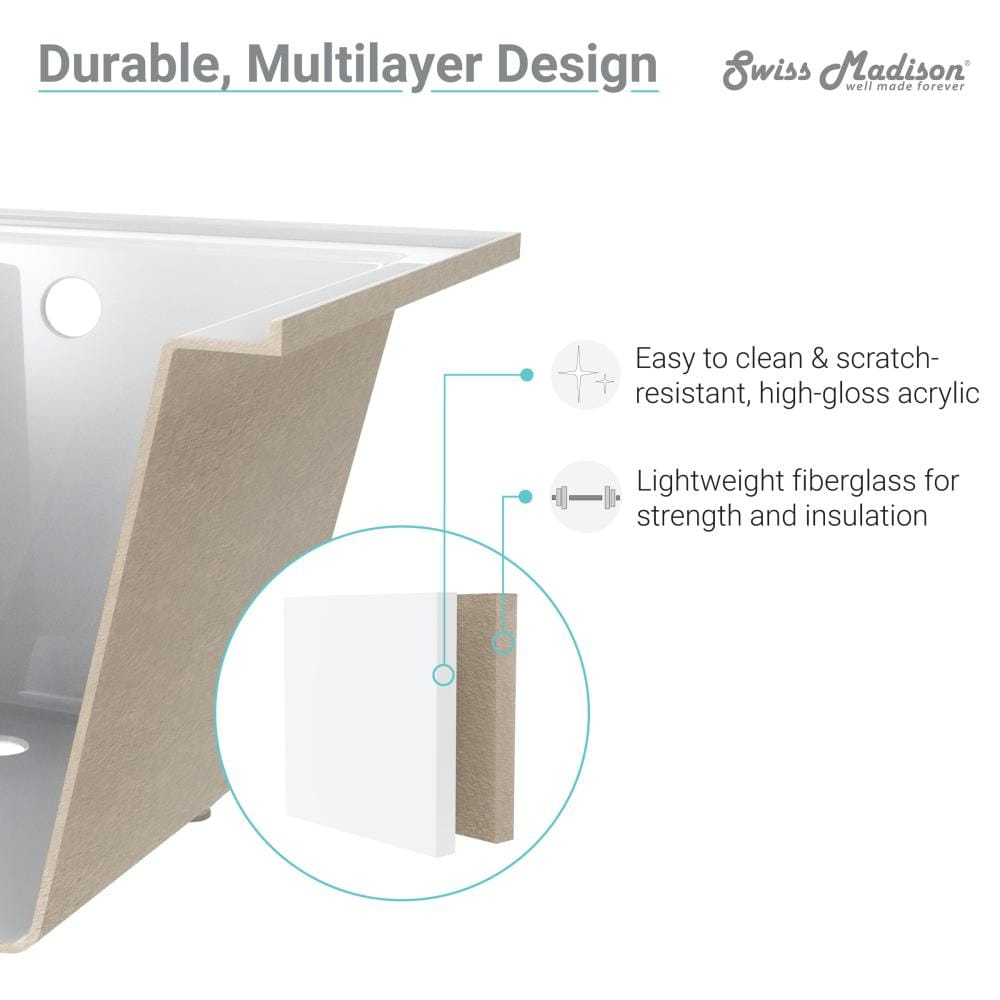 Durable, Multilayer Design

Swiss Madison®
well made forever

Easy to clean & scratch-resistant, high-gloss acrylic

Lightweight fiberglass for strength and insulation